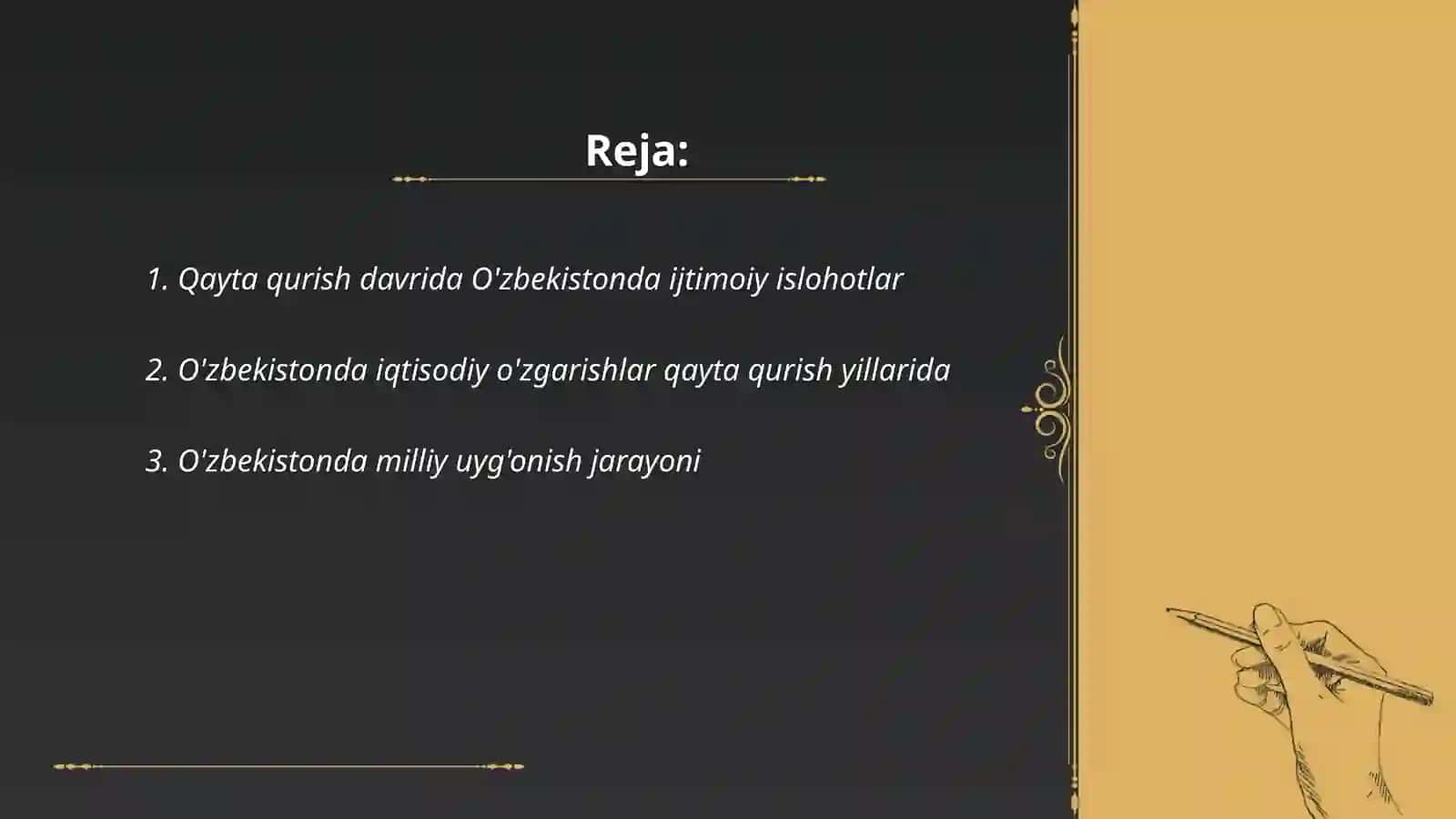 Reja:

1. Qayta qurish davrida O'zbekistonda ijtimoiy islohotlar

2. O'zbekistonda iqtisodiy o'zgarishlar qayta qurish yillarida

3. O'zbekistonda milliy uyg'onish jarayoni